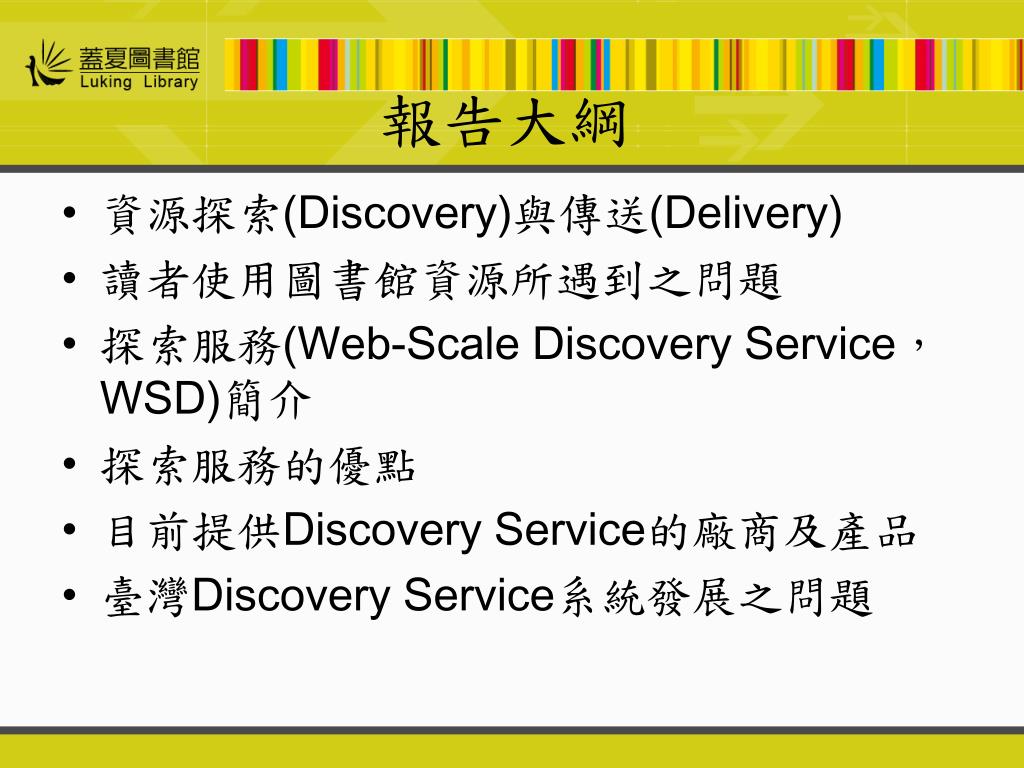 蓋夏圖書館
Luking Library

報告大綱

• 資源探索(Discovery)與傳送(Delivery)
• 讀者使用圖書館資源所遇到之問題
• 探索服務(Web-Scale Discovery Service，WSD)簡介
• 探索服務的優點
• 目前提供Discovery Service的廠商及產品
• 臺灣Discovery Service系統發展之問題